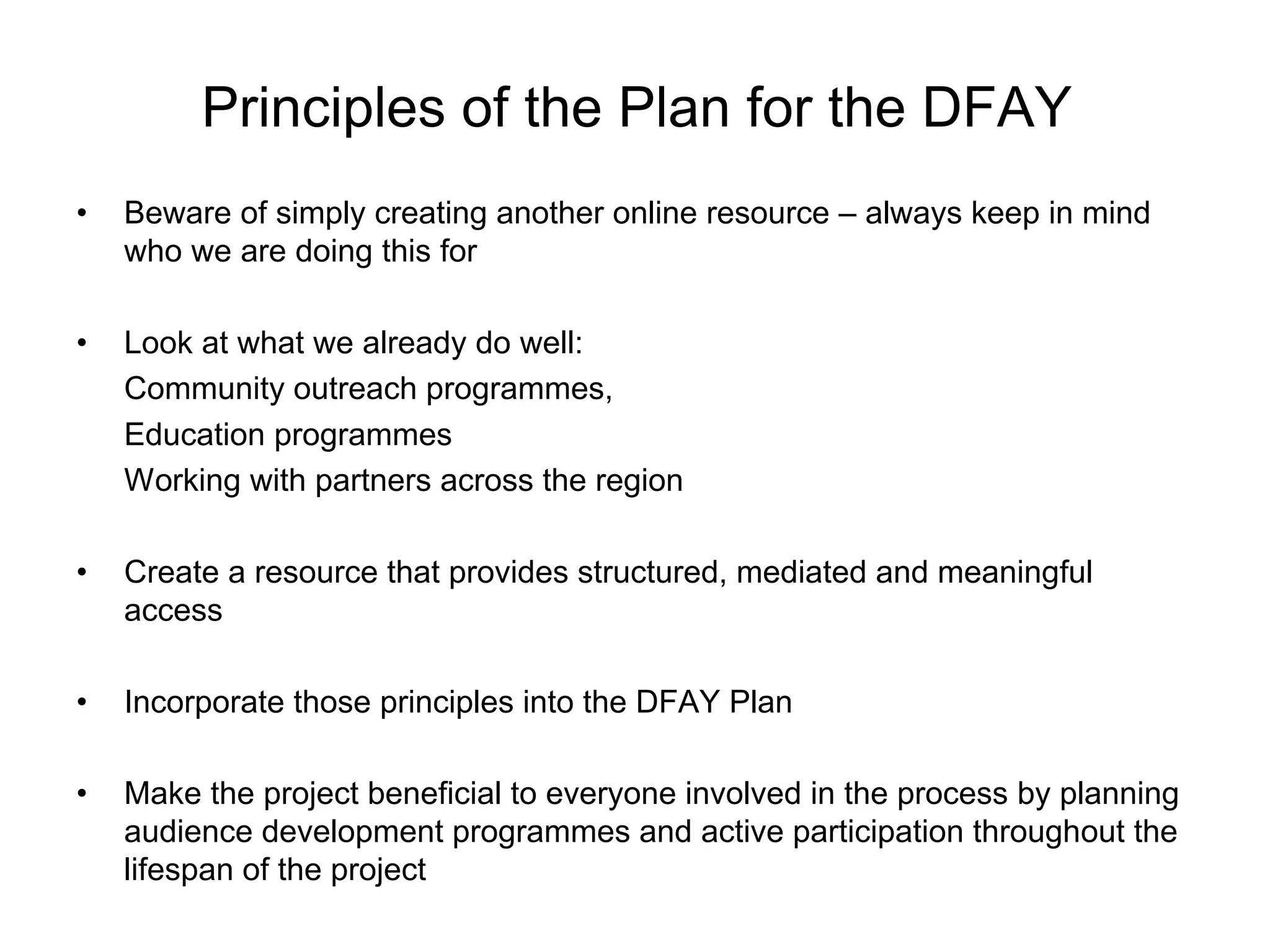 Principles of the Plan for the DFAY

• Beware of simply creating another online resource – always keep in mind who we are doing this for

• Look at what we already do well:
Community outreach programmes,
Education programmes
Working with partners across the region

• Create a resource that provides structured, mediated and meaningful access

• Incorporate those principles into the DFAY Plan

• Make the project beneficial to everyone involved in the process by planning audience development programmes and active participation throughout the lifespan of the project